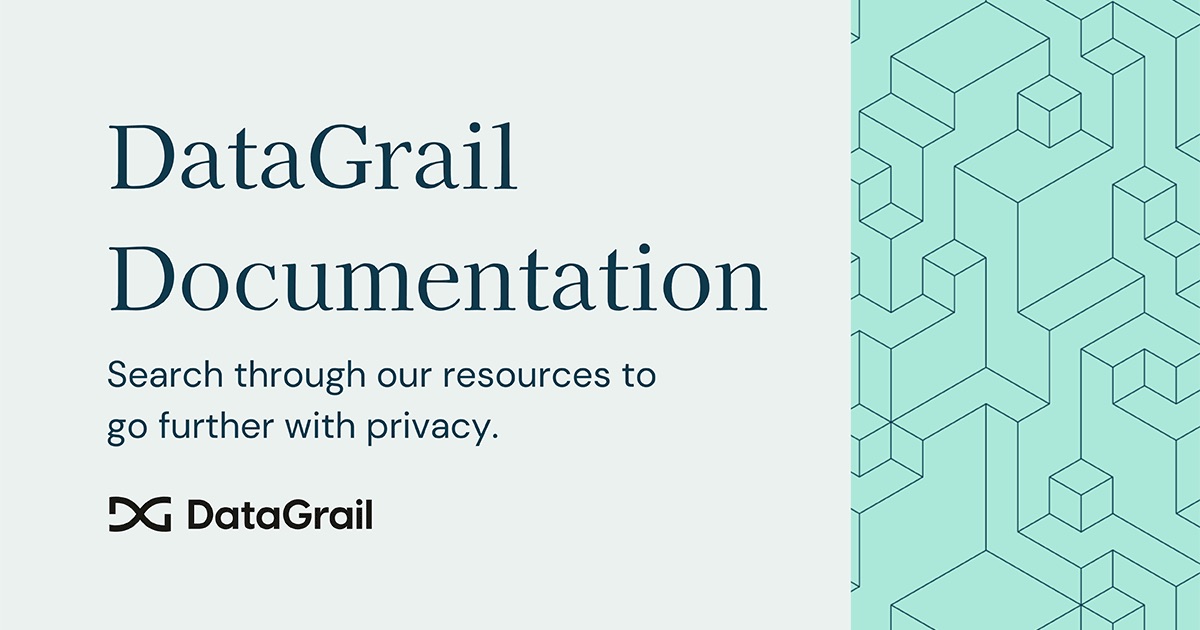 DataGrail Documentation

Search through our resources to go further with privacy.

DataGrail